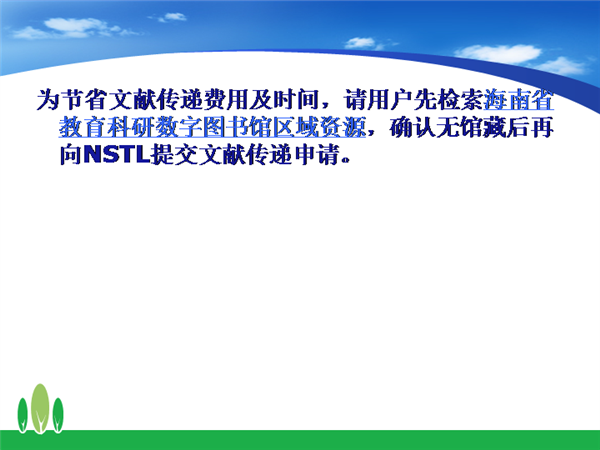 为节省文献传递费用及时间，请用户先检索海南省教育科研数字图书馆区域资源，确认无馆藏后再向NSTL提交文献传递申请。